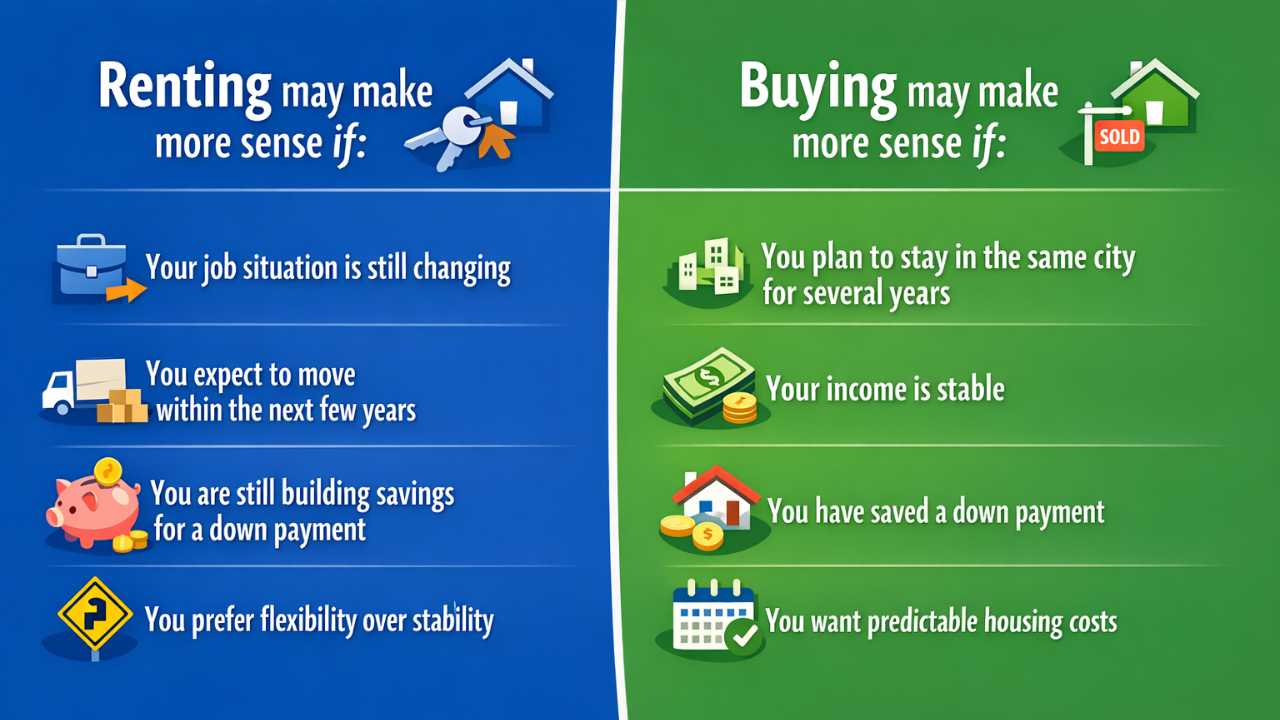 Renting may make more sense if:

Your job situation is still changing

You expect to move within the next few years

You are still building savings for a down payment

You prefer flexibility over stability

Buying may make more sense if:

SOLD

You plan to stay in the same city for several years

Your income is stable

You have saved a down payment

You want predictable housing costs